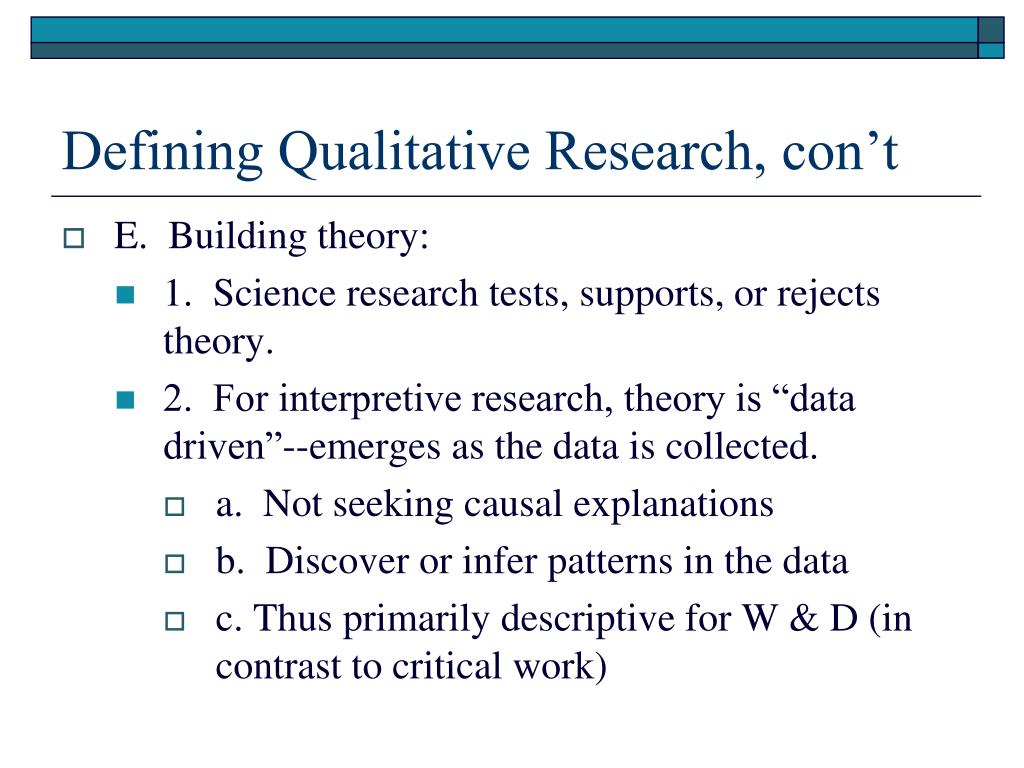 Defining Qualitative Research, con’t

E. Building theory:

1. Science research tests, supports, or rejects theory.

2. For interpretive research, theory is “data driven”--emerges as the data is collected.

a. Not seeking causal explanations

b. Discover or infer patterns in the data

c. Thus primarily descriptive for W & D (in contrast to critical work)